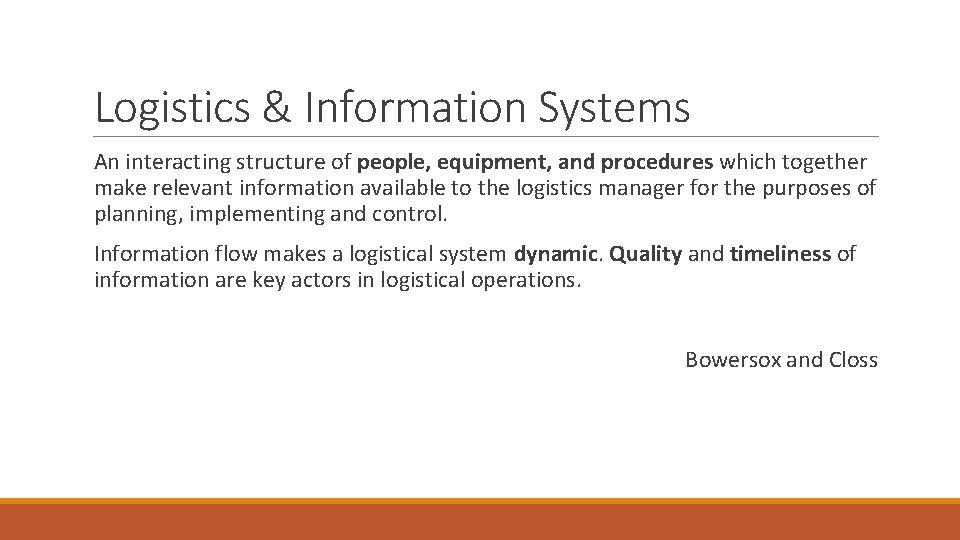 Logistics & Information Systems

An interacting structure of people, equipment, and procedures which together make relevant information available to the logistics manager for the purposes of planning, implementing and control.

Information flow makes a logistical system dynamic. Quality and timeliness of information are key actors in logistical operations.

Bowersox and Closs